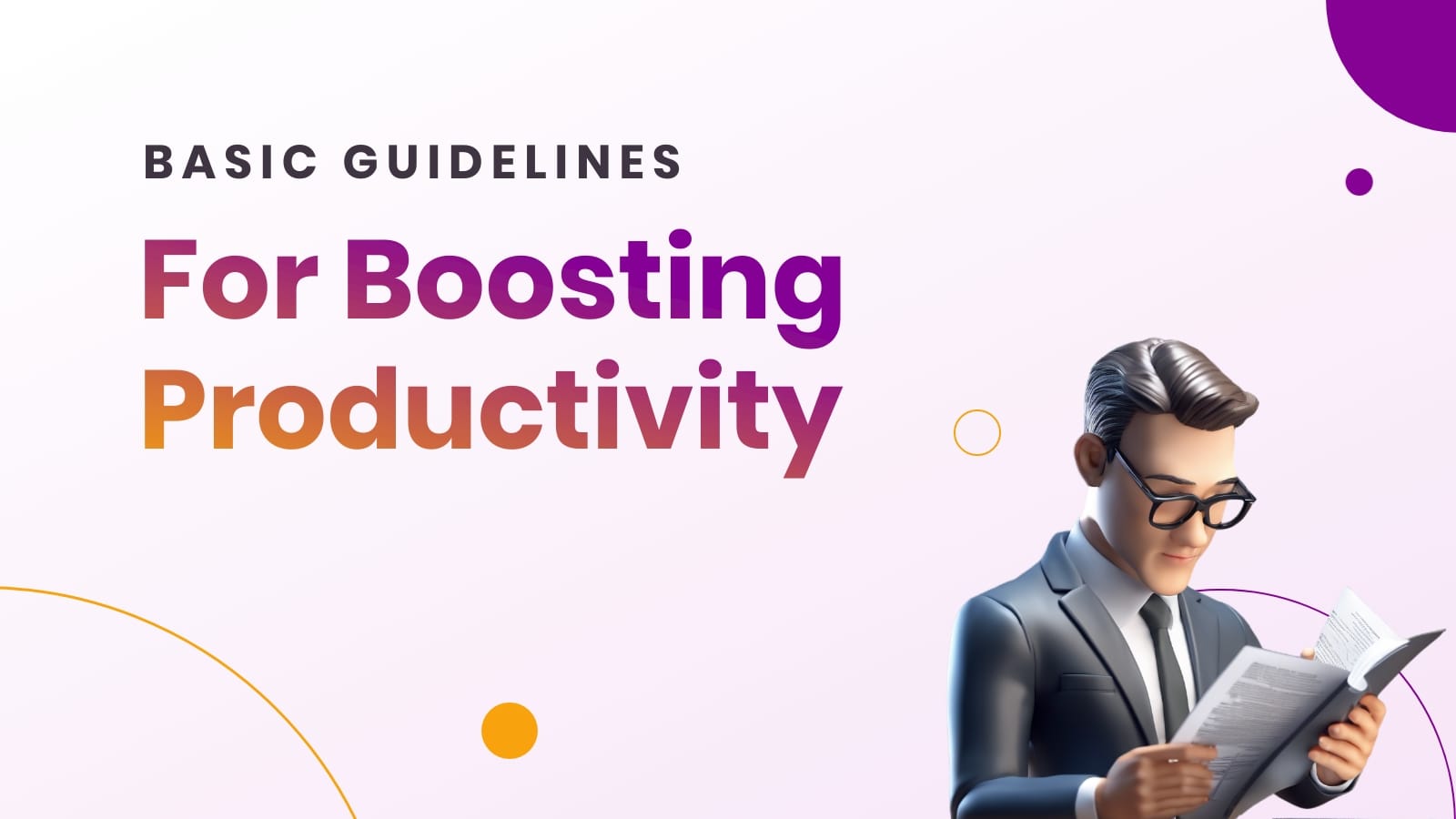 BASIC GUIDELINES

For Boosting Productivity